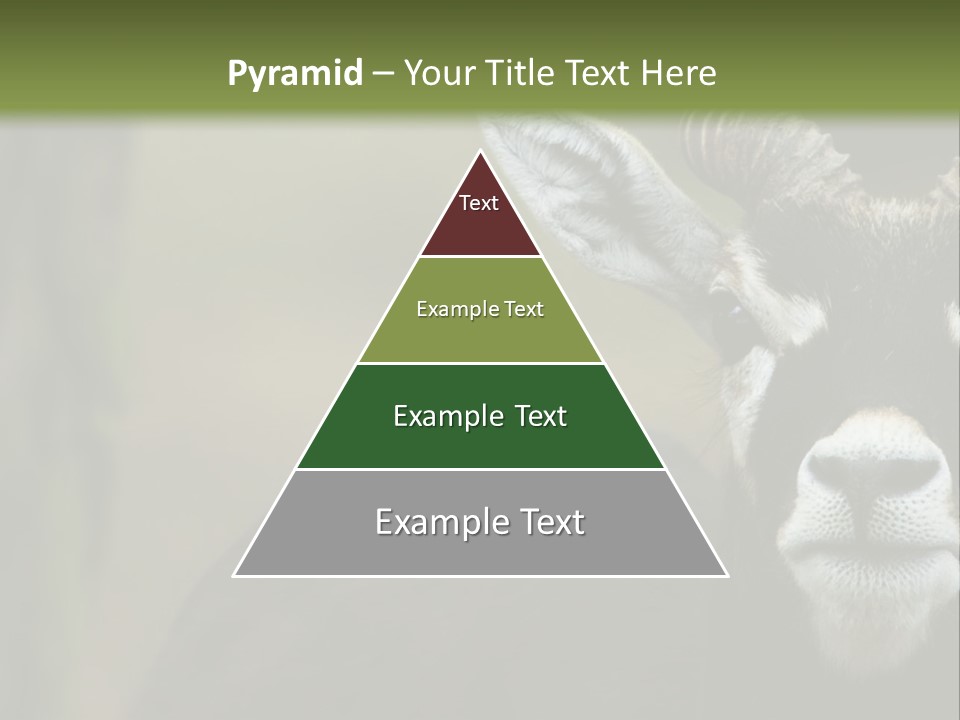 Pyramid – Your Title Text Here

Text

Example Text

Example Text

Example Text